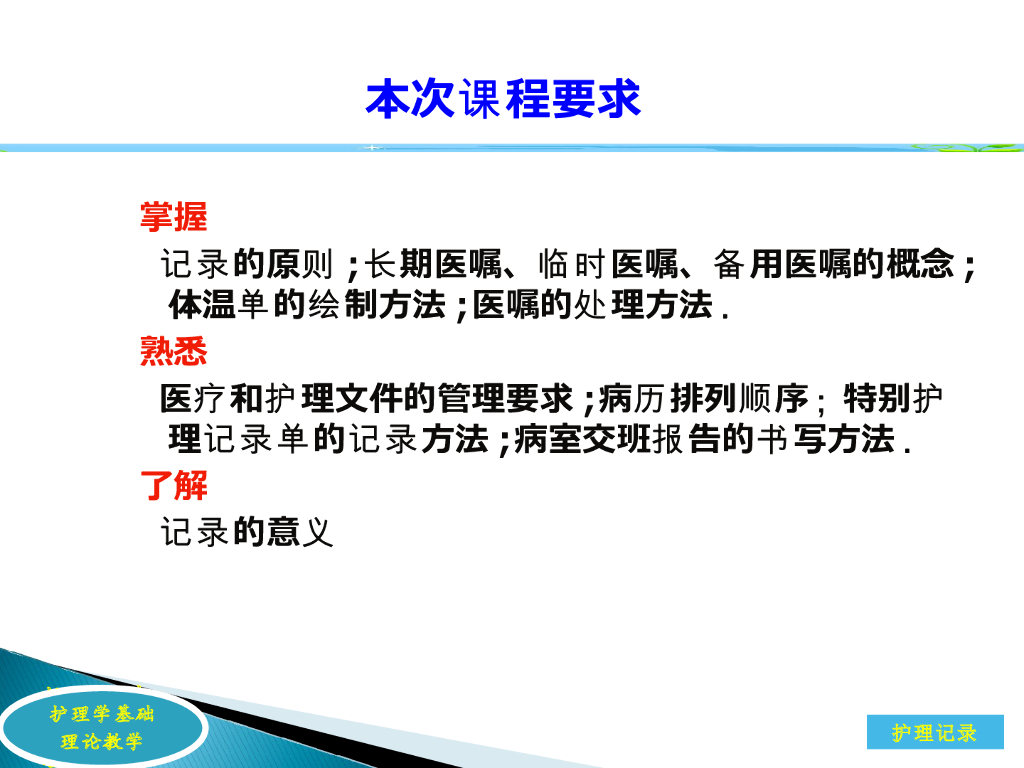 本次课程要求

掌握

记录的原则；长期医嘱、临时医嘱、备用医嘱的概念；体温单的绘制方法；医嘱的处理方法.

熟悉

医疗和护理文件的管理要求；病历排列顺序；特别护理记录单的记录方法；病室交班报告的书写方法.

了解

记录的意义

护理学基础
理论教学

护理记录